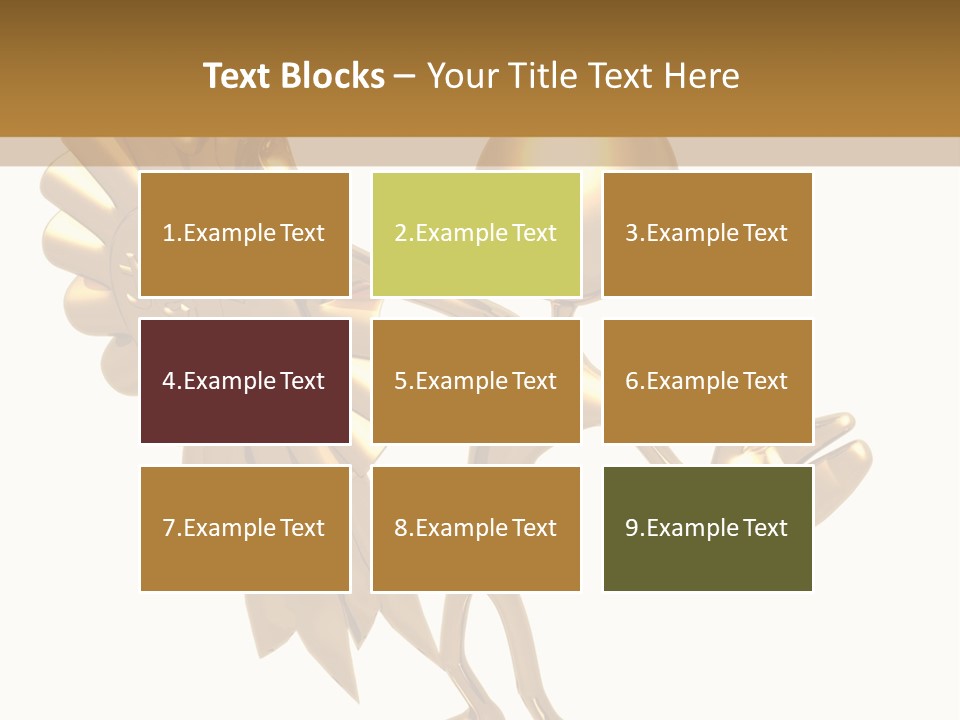 Text Blocks – Your Title Text Here

1.Example Text

2.Example Text

3.Example Text

4.Example Text

5.Example Text

6.Example Text

7.Example Text

8.Example Text

9.Example Text